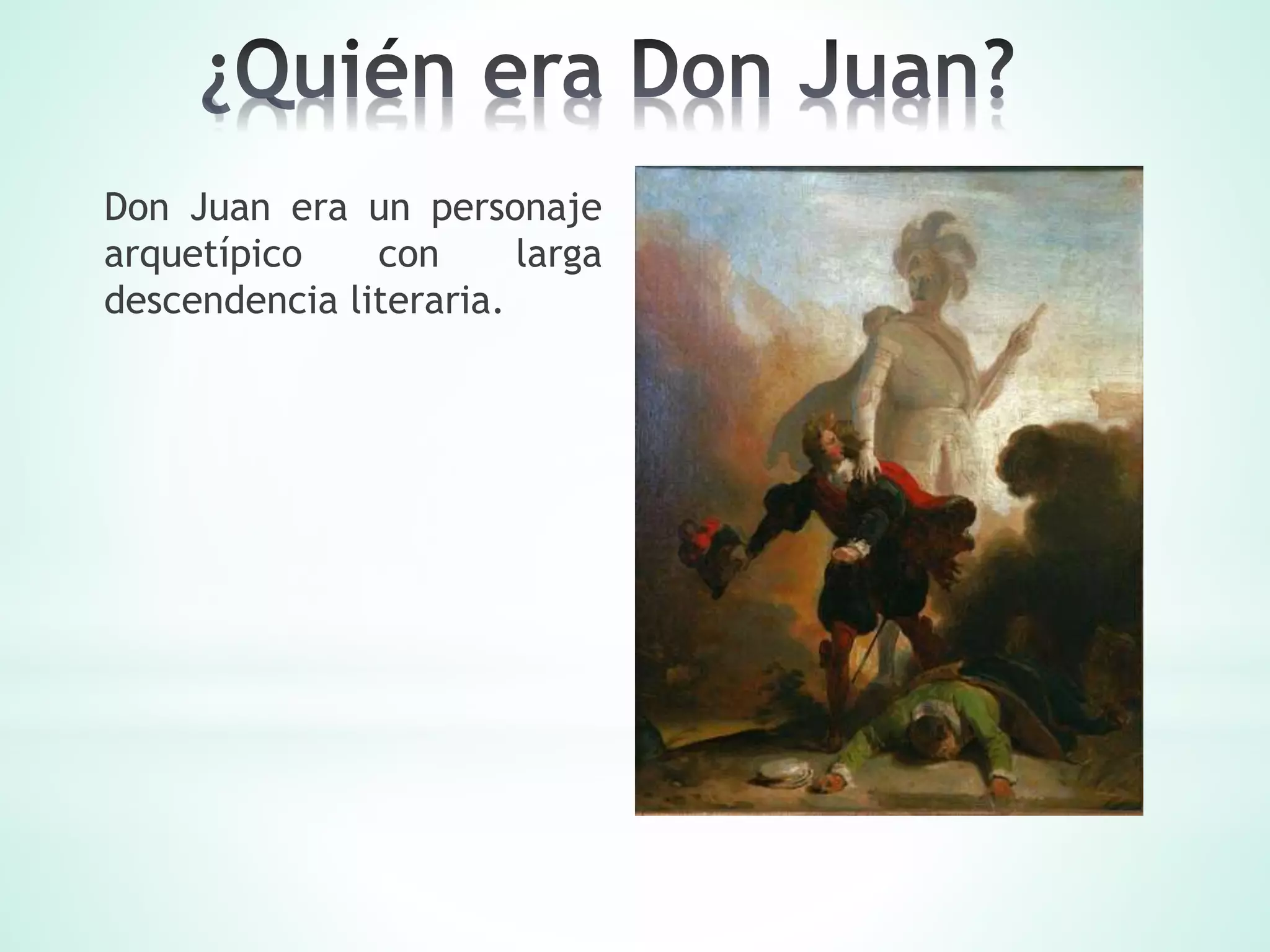 ¿Quién era Don Juan?

Don Juan era un personaje arquetípico con larga descendencia literaria.